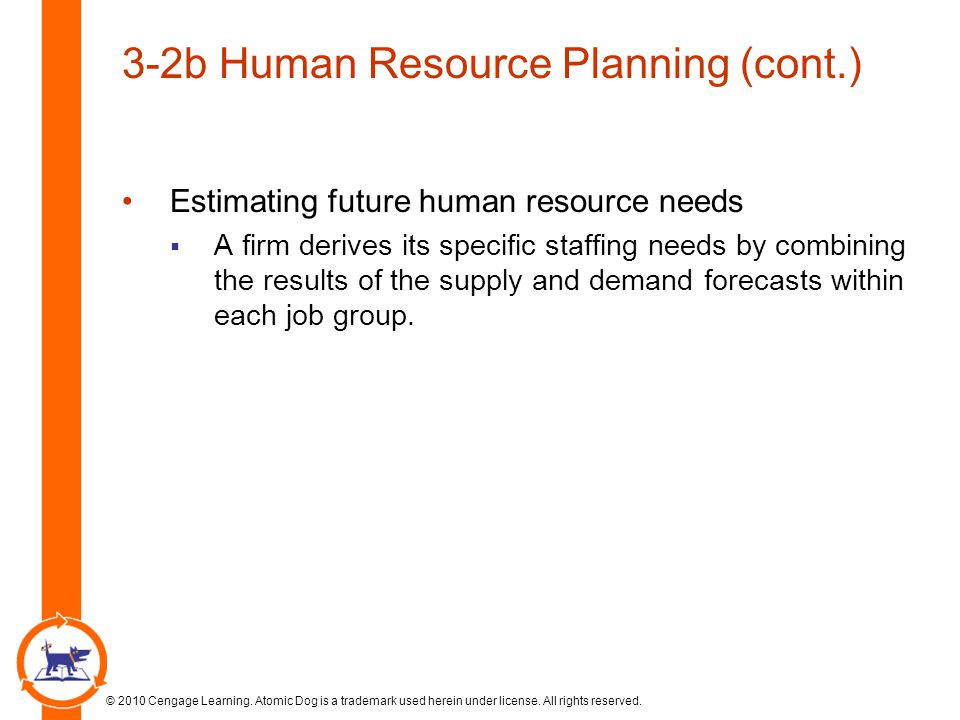 3-2b Human Resource Planning (cont.)

• Estimating future human resource needs
  ▪ A firm derives its specific staffing needs by combining the results of the supply and demand forecasts within each job group.

© 2010 Cengage Learning. Atomic Dog is a trademark used herein under license. All rights reserved.